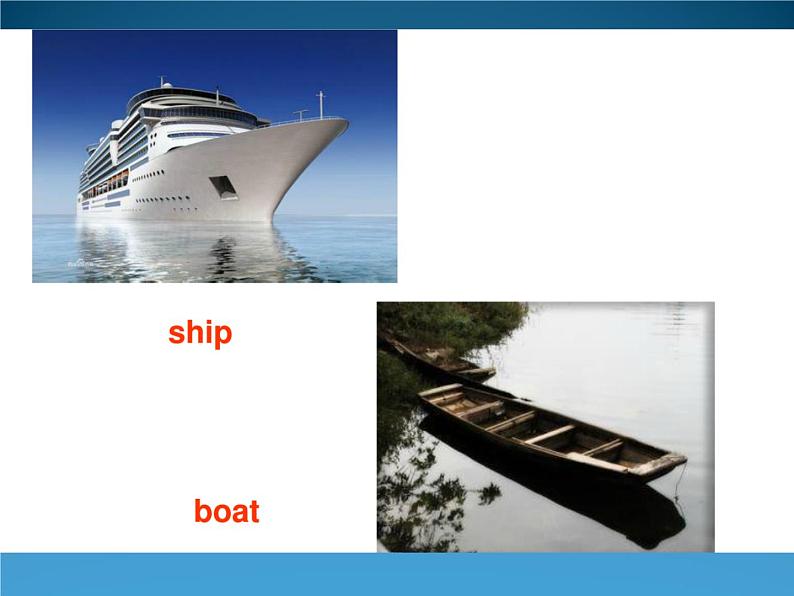 ship

boat